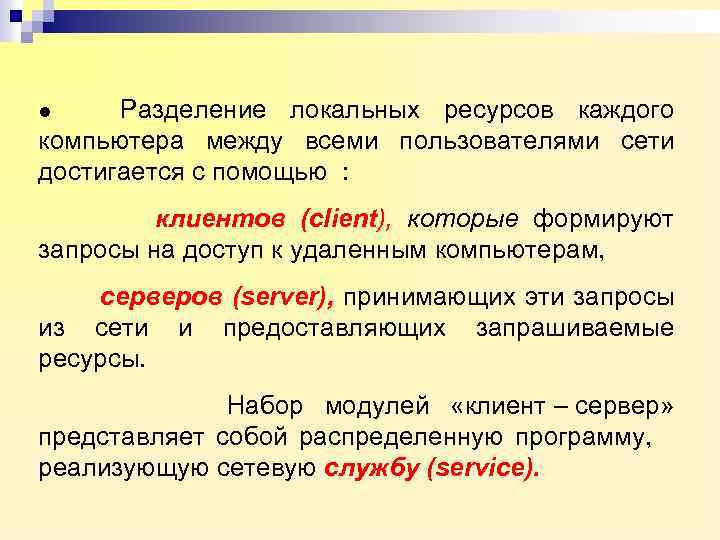 ● Разделение локальных ресурсов каждого компьютера между всеми пользователями сети достигается с помощью :

клиентов (client), которые формируют запросы на доступ к удаленным компьютерам,

серверов (server), принимающих эти запросы из сети и предоставляющих запрашиваемые ресурсы.

Набор модулей «клиент – сервер» представляет собой распределенную программу, реализующую сетевую службу (service).